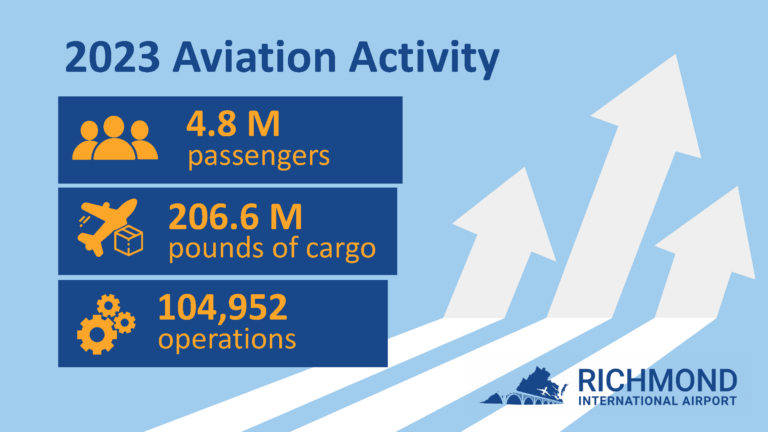 2023 Aviation Activity

4.8 M
passengers

206.6 M
pounds of cargo

104,952
operations

RICHMOND
INTERNATIONAL AIRPORT